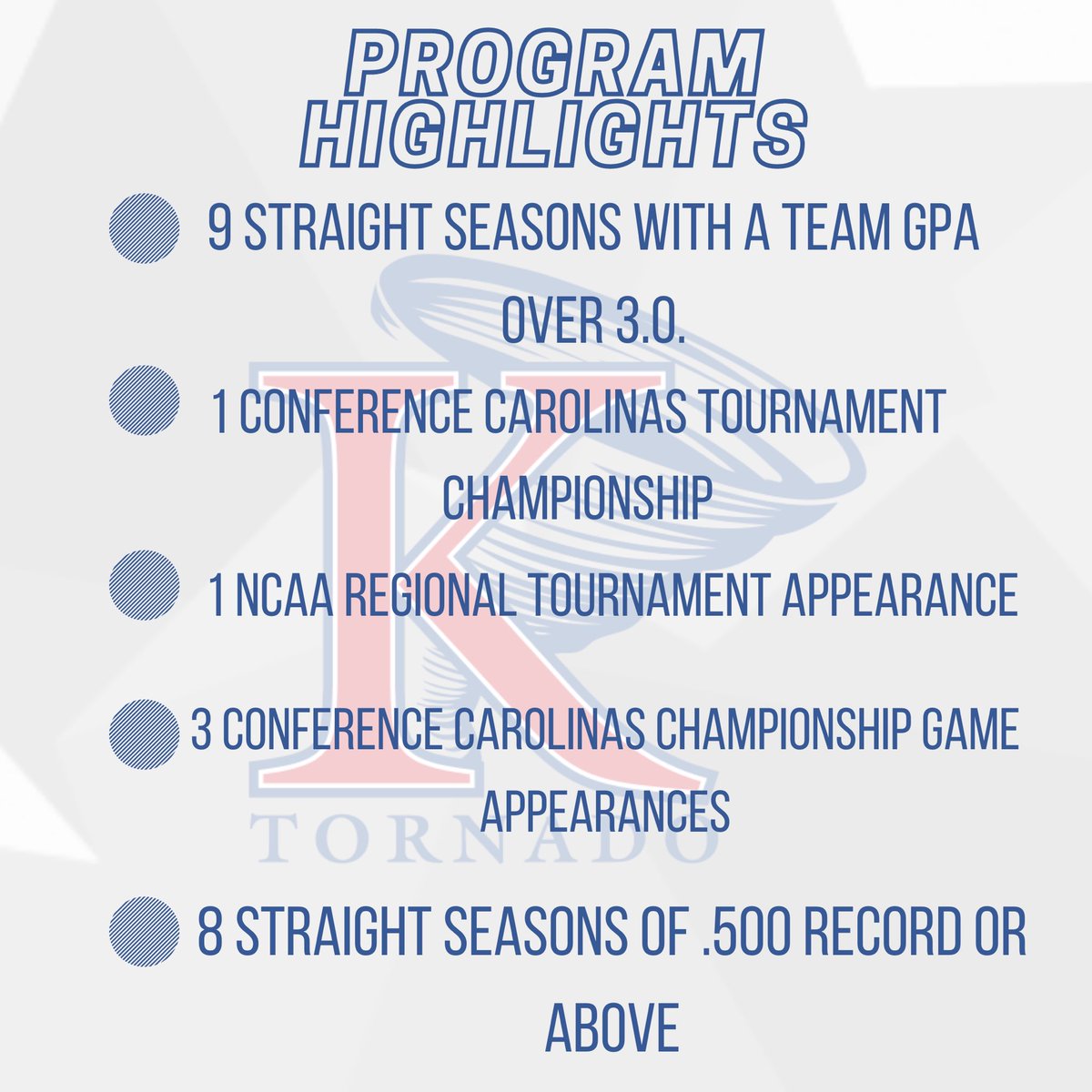 PROGRAM HIGHLIGHTS

9 STRAIGHT SEASONS WITH A TEAM GPA OVER 3.0.

1 CONFERENCE CAROLINAS TOURNAMENT CHAMPIONSHIP

1 NCAA REGIONAL TOURNAMENT APPEARANCE

3 CONFERENCE CAROLINAS CHAMPIONSHIP GAME APPEARANCES

8 STRAIGHT SEASONS OF .500 RECORD OR ABOVE

K
TORNADO